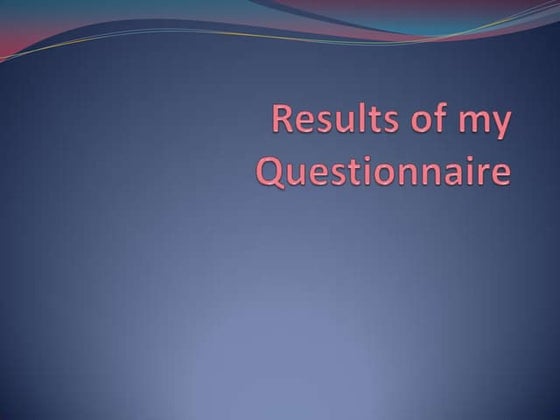 Results of my Questionnaire